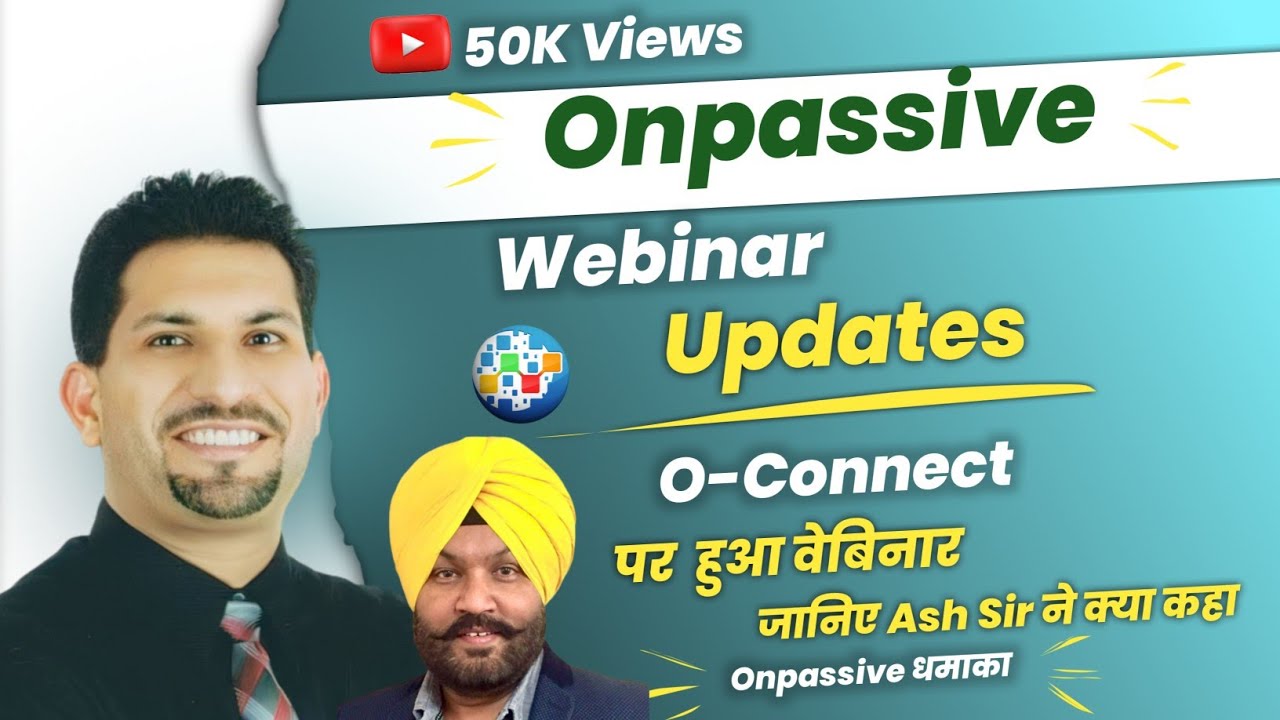 50K Views

Onpassive

Webinar

Updates

O-Connect

पर हुआ वेबिनार

जानिए Ash Sir ने क्या कहा

Onpassive धमाका